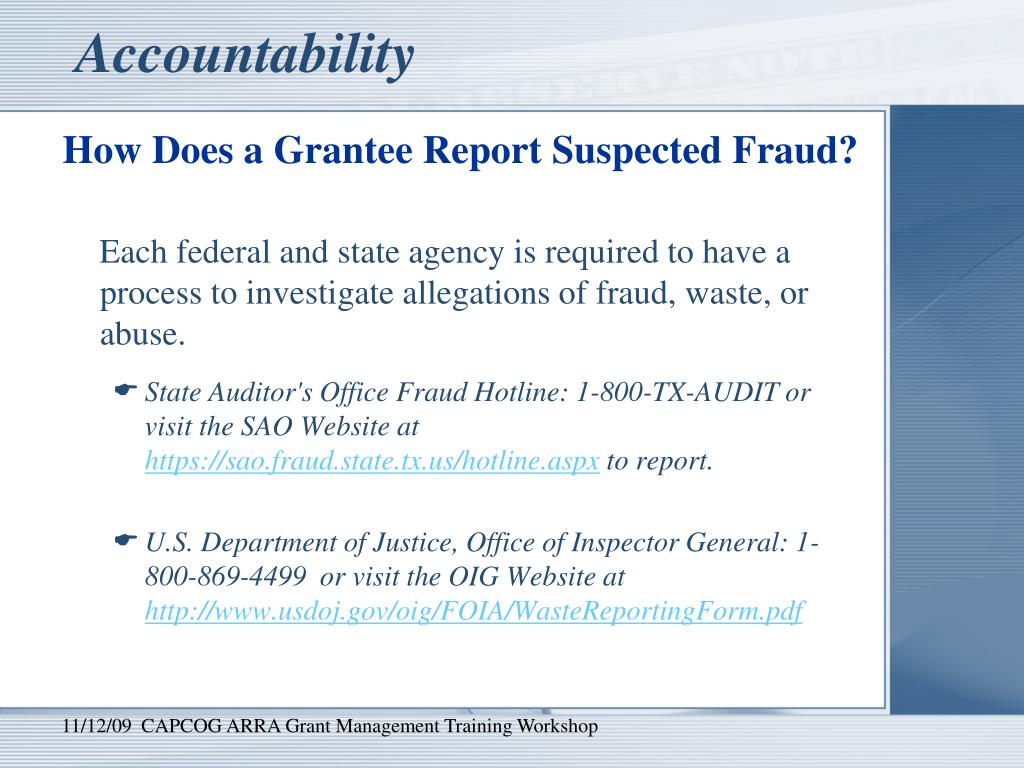 Accountability

How Does a Grantee Report Suspected Fraud?

Each federal and state agency is required to have a process to investigate allegations of fraud, waste, or abuse.

State Auditor's Office Fraud Hotline: 1-800-TX-AUDIT or visit the SAO Website at https://sao.fraud.state.tx.us/hotline.aspx to report.

U.S. Department of Justice, Office of Inspector General: 1-800-869-4499 or visit the OIG Website at http://www.usdoj.gov/oig/FOIA/WasteReportingForm.pdf

11/12/09 CAPCOG ARRA Grant Management Training Workshop